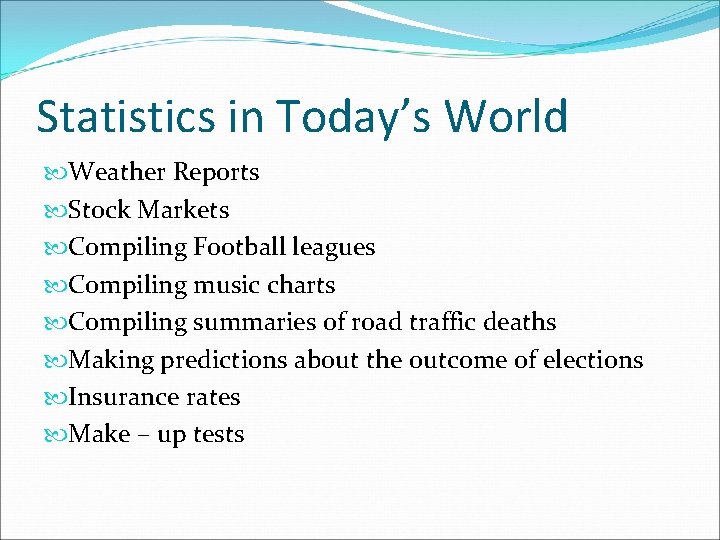 Statistics in Today’s World

Weather Reports
Stock Markets
Compiling Football leagues
Compiling music charts
Compiling summaries of road traffic deaths
Making predictions about the outcome of elections
Insurance rates
Make – up tests